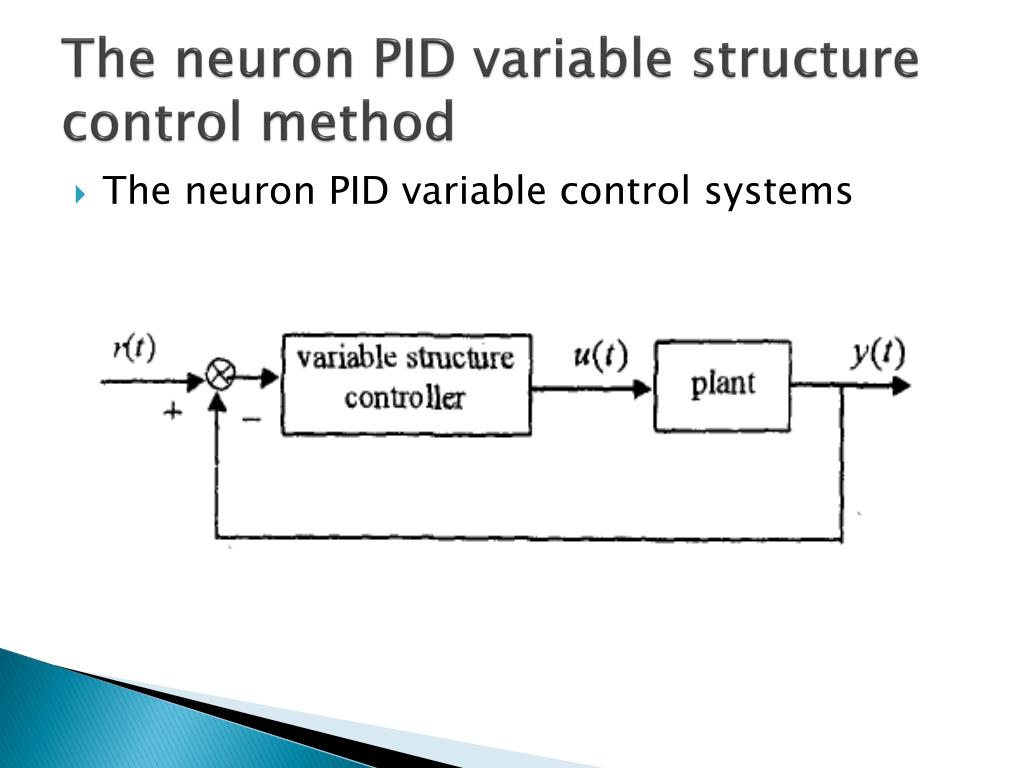 The neuron PID variable structure control method

The neuron PID variable control systems

$r(t)$
$+$
$-$
variable structure controller
$u(t)$
plant
$y(t)$